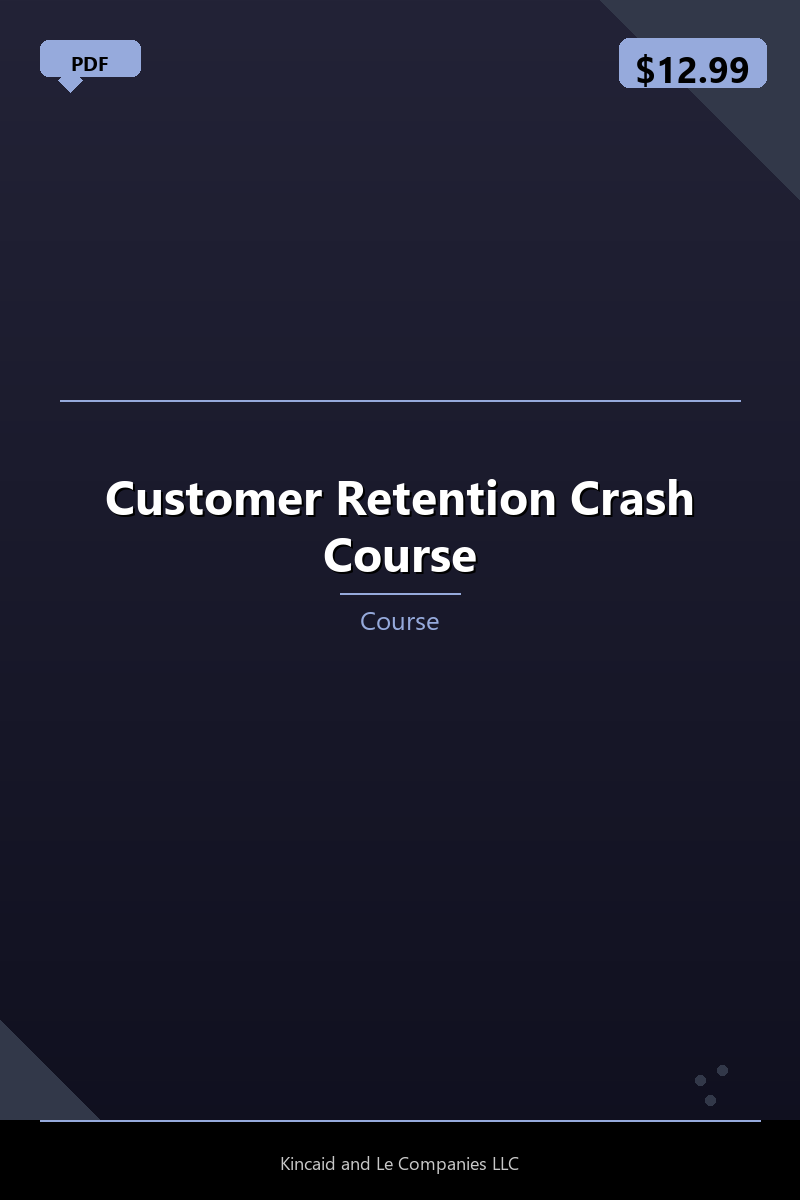 PDF

$12.99

Customer Retention Crash Course

Course

Kincaid and Le Companies LLC